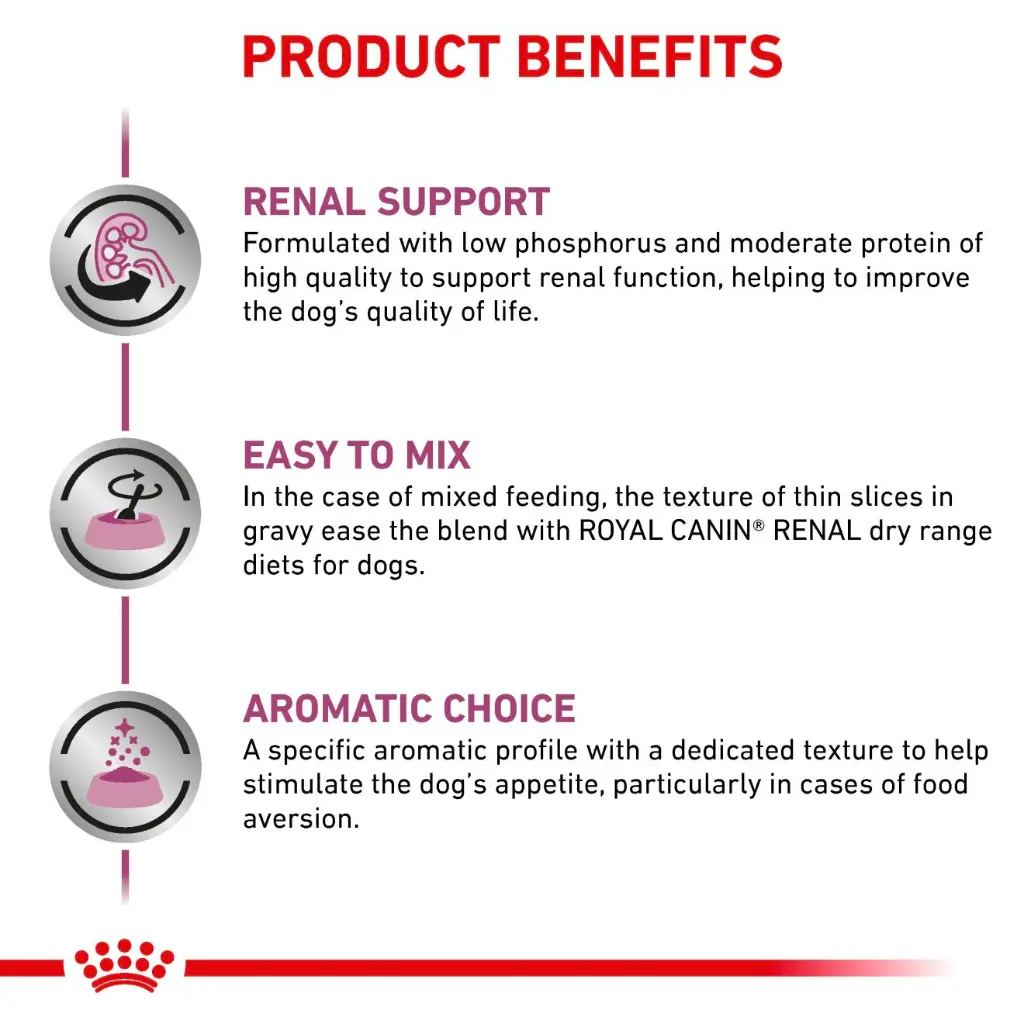 PRODUCT BENEFITS

RENAL SUPPORT
Formulated with low phosphorus and moderate protein of high quality to support renal function, helping to improve the dog's quality of life.

EASY TO MIX
In the case of mixed feeding, the texture of thin slices in gravy ease the blend with ROYAL CANIN® RENAL dry range diets for dogs.

AROMATIC CHOICE
A specific aromatic profile with a dedicated texture to help stimulate the dog's appetite, particularly in cases of food aversion.